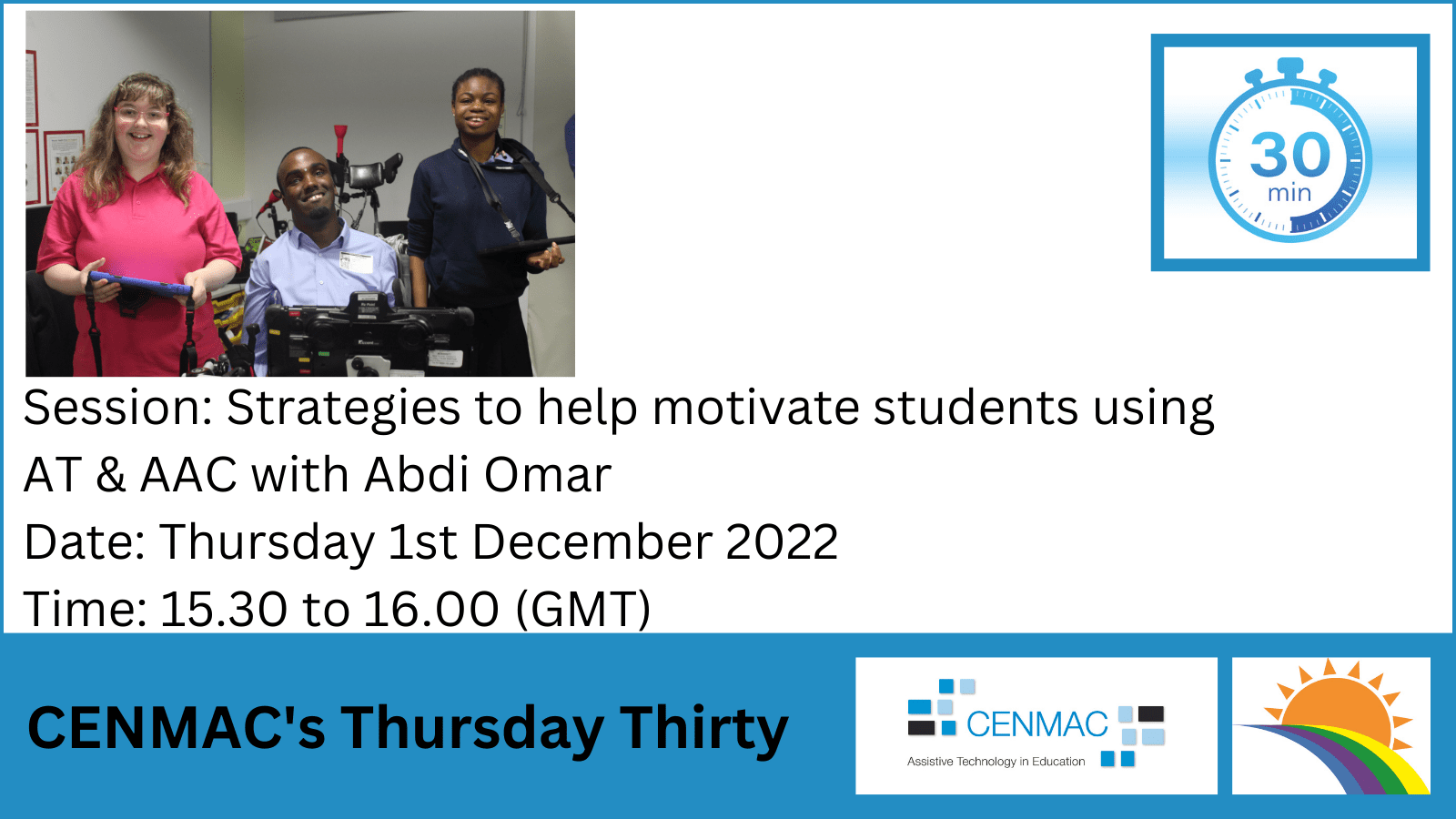 30
min

Session: Strategies to help motivate students using AT & AAC with Abdi Omar

Date: Thursday 1st December 2022

Time: 15.30 to 16.00 (GMT)

CENMAC's Thursday Thirty

CENMAC
Assistive Technology in Education